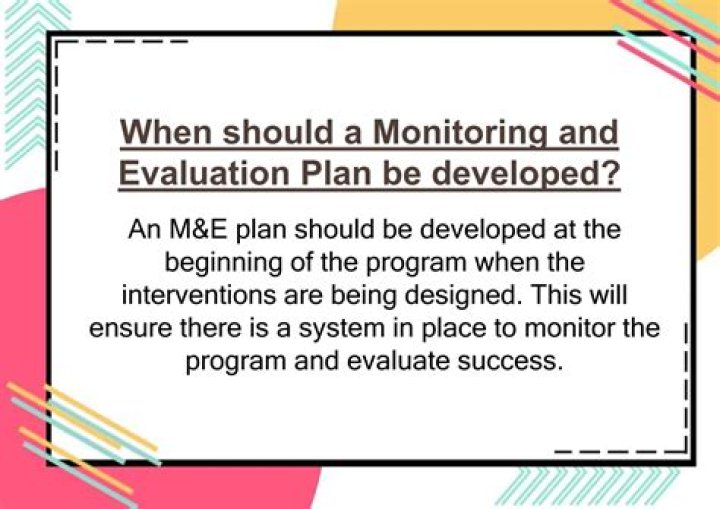 When should a Monitoring and Evaluation Plan be developed?

An M&E plan should be developed at the beginning of the program when the interventions are being designed. This will ensure there is a system in place to monitor the program and evaluate success.